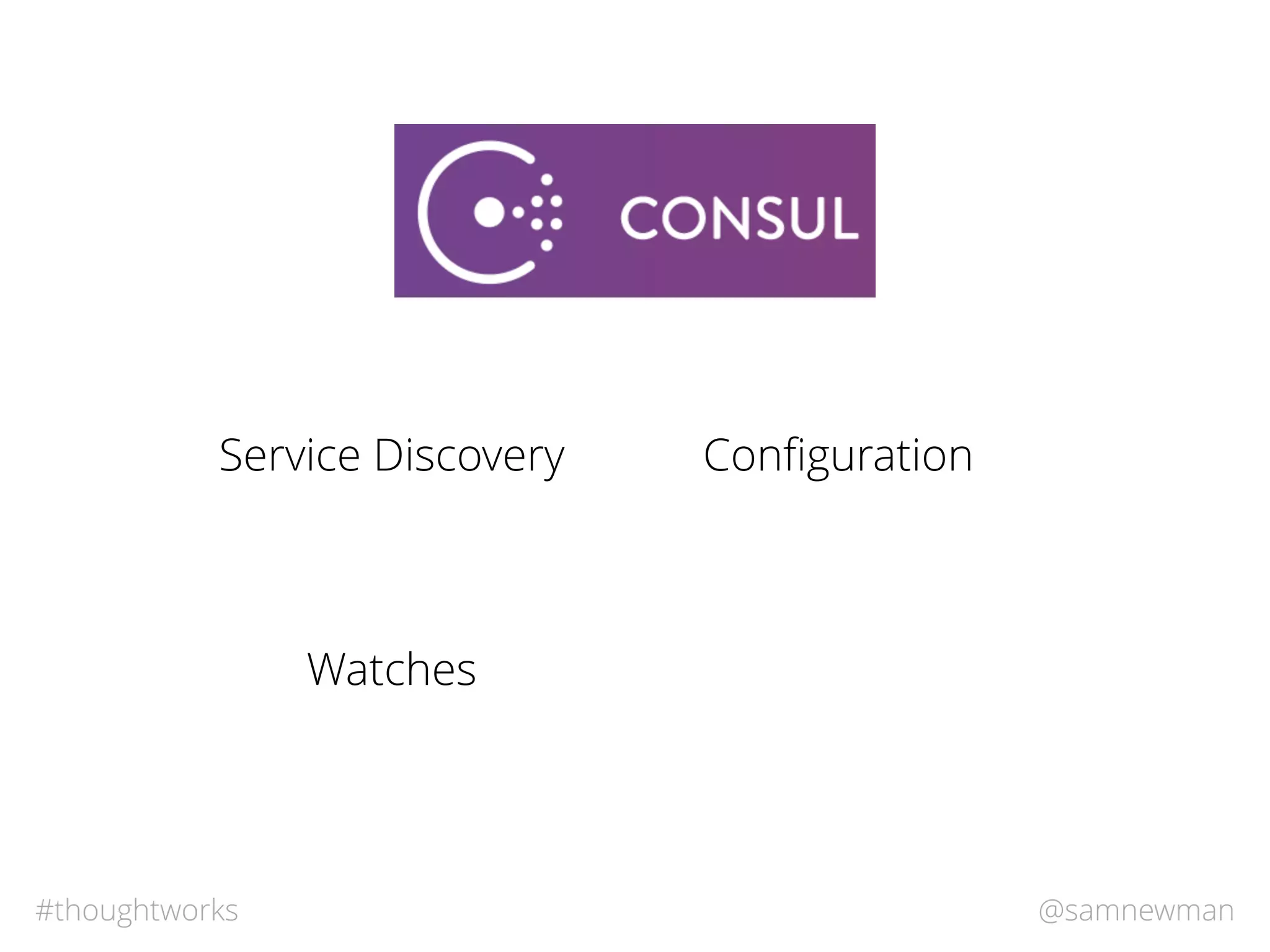 CONSUL

Service Discovery

Configuration

Watches

#thoughtworks

@samnewman